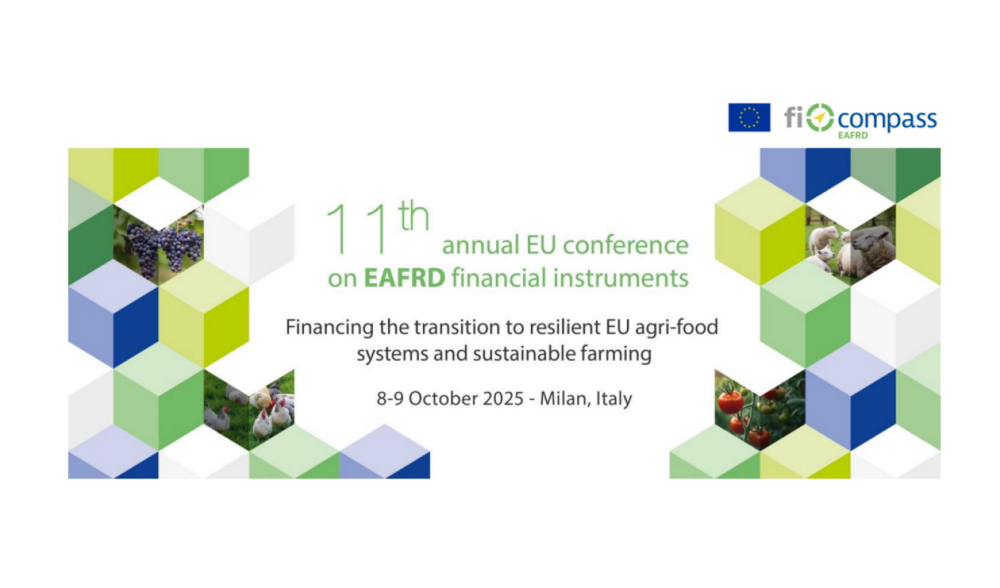 fi compass
EAFRD

11th annual EU conference on EAFRD financial instruments

Financing the transition to resilient EU agri-food systems and sustainable farming

8-9 October 2025 - Milan, Italy